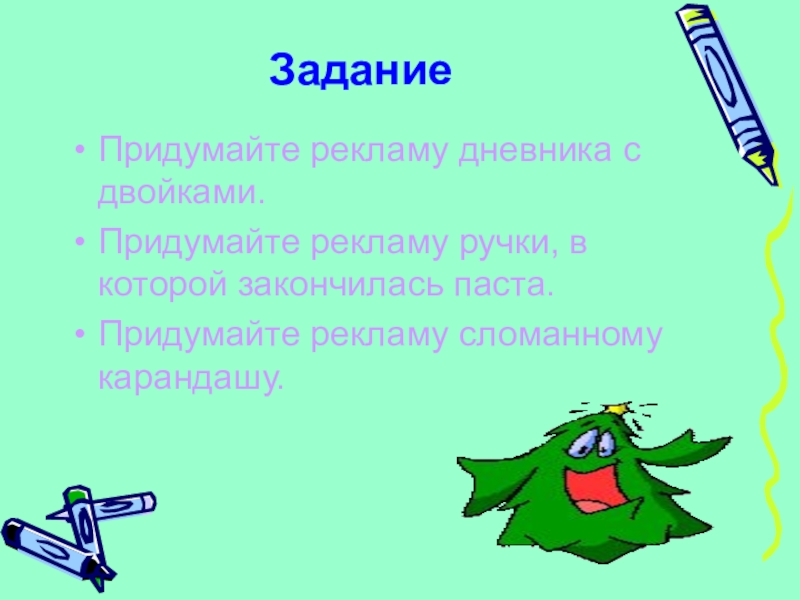 Задание

• Придумайте рекламу дневника с двойками.
• Придумайте рекламу ручки, в которой закончилась паста.
• Придумайте рекламу сломанному карандашу.